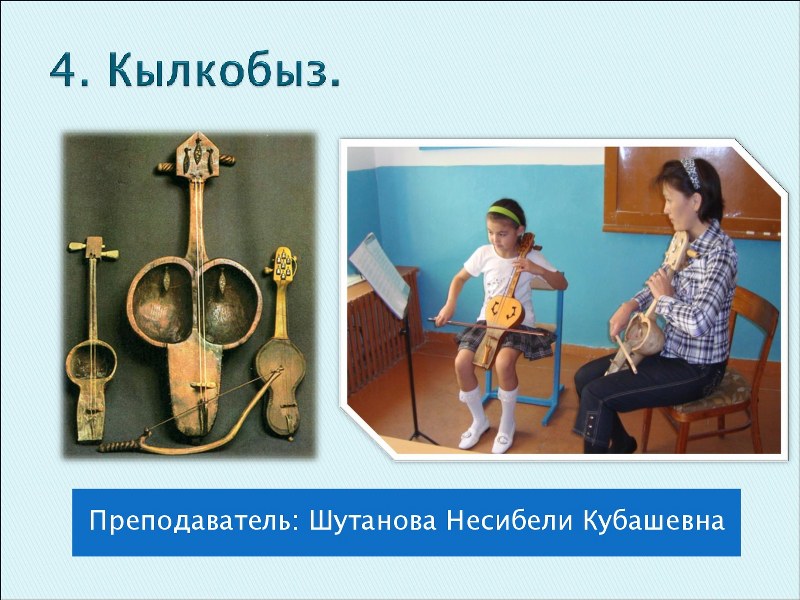 4. Кылкобыз.

Преподаватель: Шутанова Несибели Кубашевна